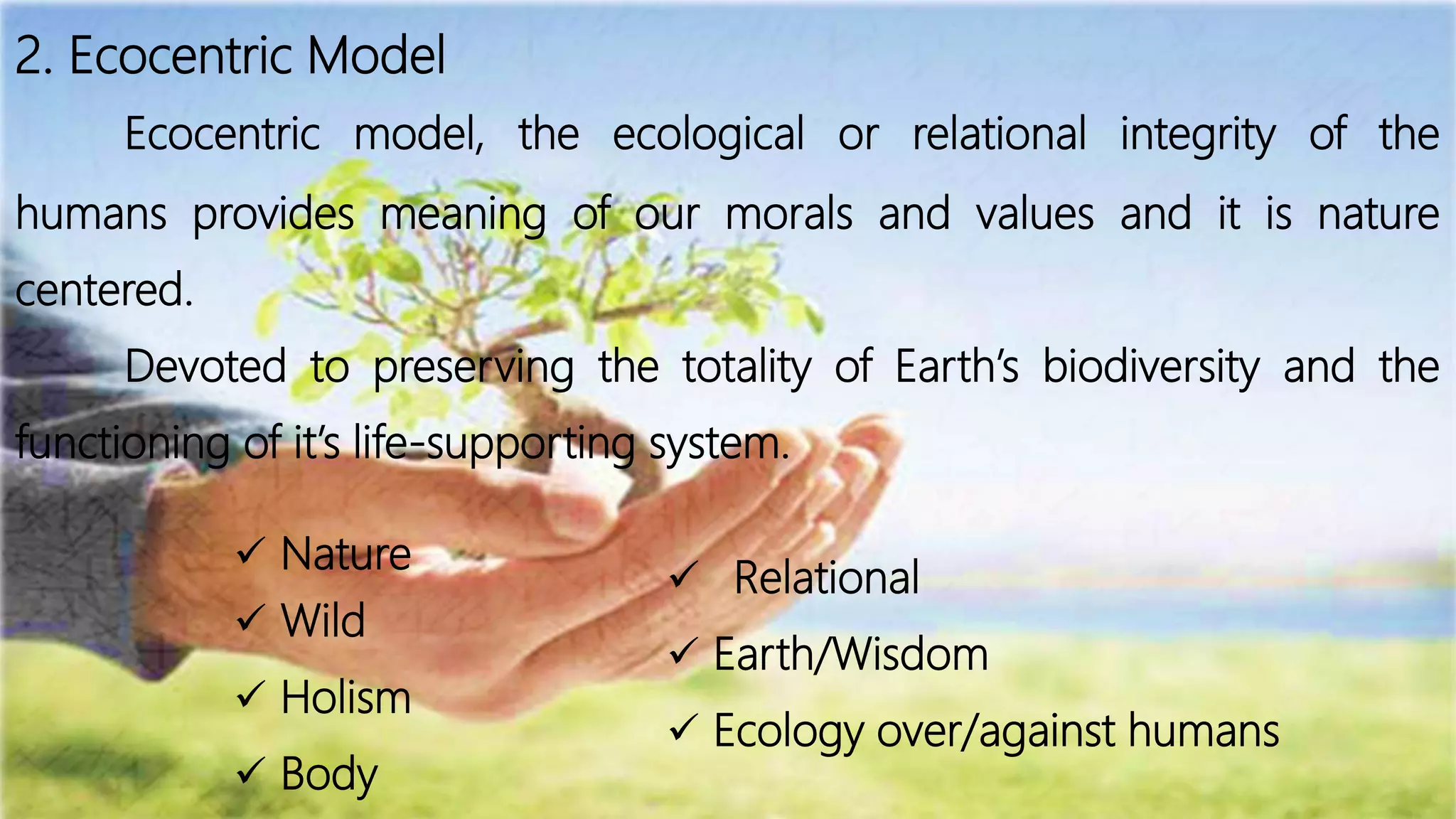 2. Ecocentric Model

Ecocentric model, the ecological or relational integrity of the humans provides meaning of our morals and values and it is nature centered.

Devoted to preserving the totality of Earth's biodiversity and the functioning of it's life-supporting system.

✓ Nature
✓ Wild
✓ Holism
✓ Body

✓ Relational
✓ Earth/Wisdom
✓ Ecology over/against humans